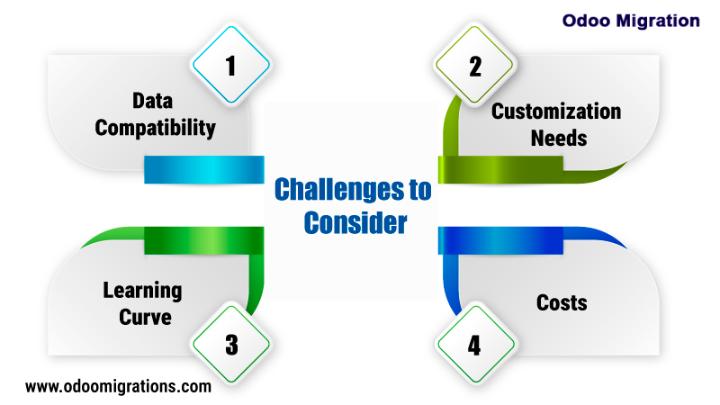 Odoo Migration

1

Data Compatibility

2

Customization Needs

Challenges to Consider

Learning Curve

3

Costs

4

www.odoomigrations.com